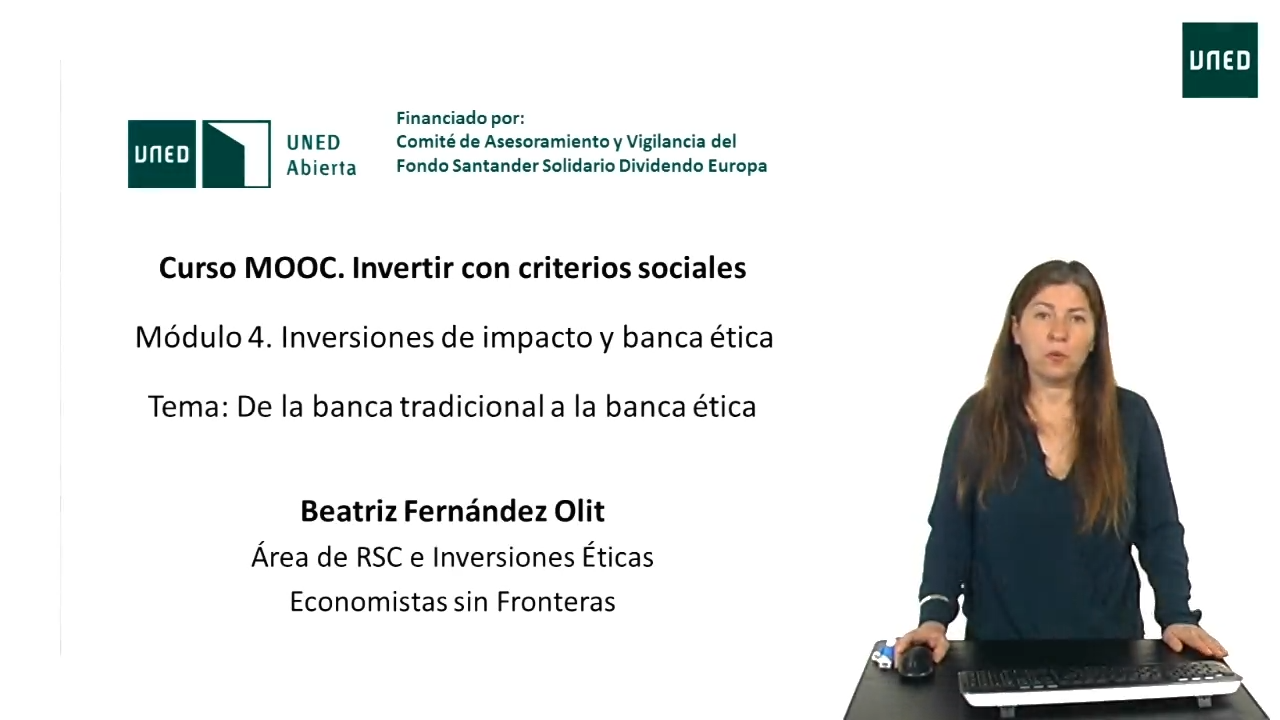 UNED

UNED

UNED
Abierta

Financiado por:
Comité de Asesoramiento y Vigilancia del
Fondo Santander Solidario Dividendo Europa

Curso MOOC. Invertir con criterios sociales

Módulo 4. Inversiones de impacto y banca ética

Tema: De la banca tradicional a la banca ética

Beatriz Fernández Olit
Área de RSC e Inversiones Éticas
Economistas sin Fronteras